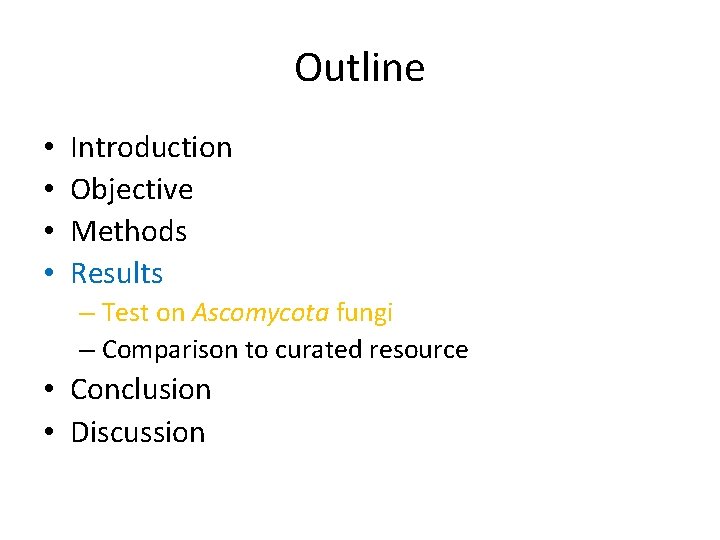 Outline

• Introduction
• Objective
• Methods
• Results
– Test on Ascomycota fungi
– Comparison to curated resource
• Conclusion
• Discussion